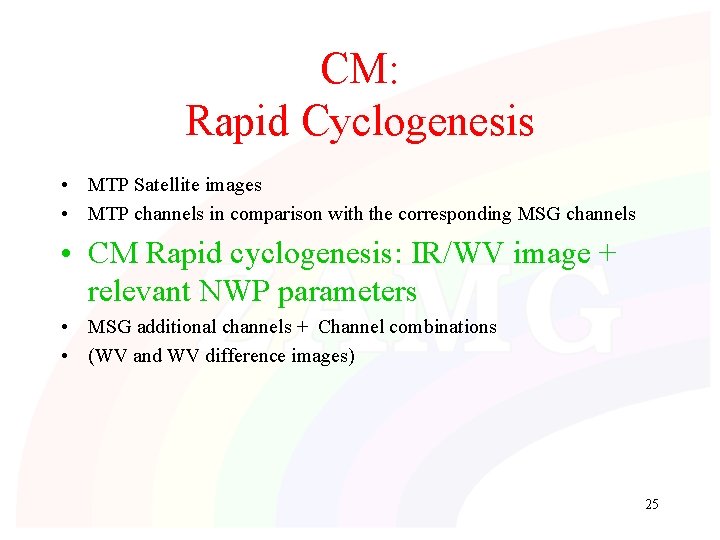 CM:
Rapid Cyclogenesis

• MTP Satellite images
• MTP channels in comparison with the corresponding MSG channels
• CM Rapid cyclogenesis: IR/WV image + relevant NWP parameters
• MSG additional channels + Channel combinations
• (WV and WV difference images)

ZAMG

25